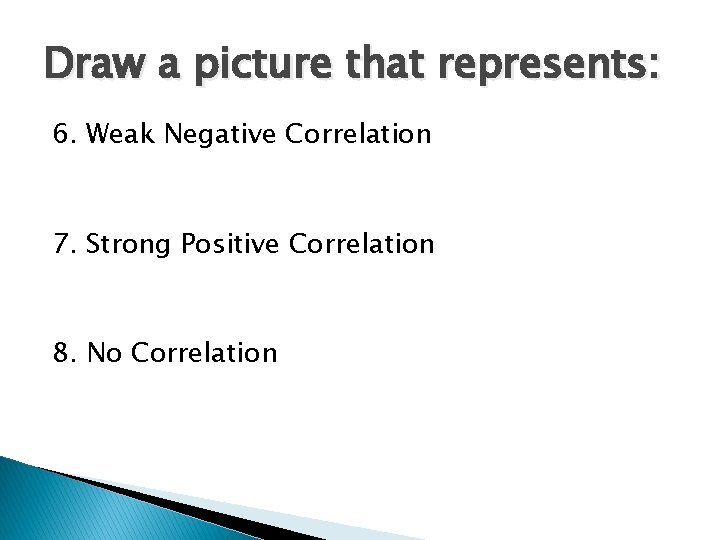 Draw a picture that represents:

6. Weak Negative Correlation

7. Strong Positive Correlation

8. No Correlation